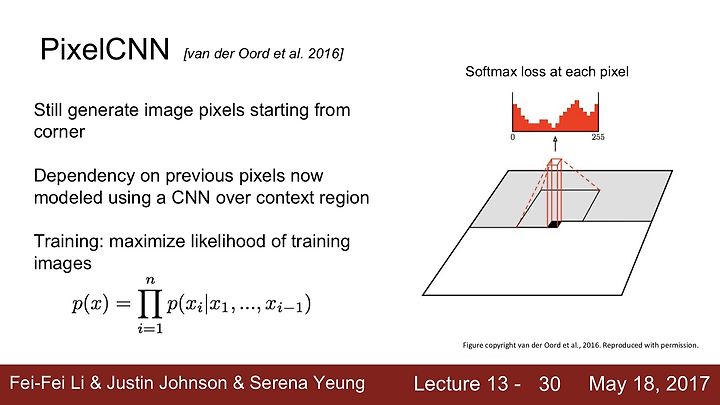 PixelCNN [van der Oord et al. 2016]

Still generate image pixels starting from corner

Dependency on previous pixels now modeled using a CNN over context region

Training: maximize likelihood of training images

$p(x) = \prod_{i=1}^{n} p(x_i|x_1, ..., x_{i-1})$

Softmax loss at each pixel

0

255

Figure copyright van der Oord et al., 2016. Reproduced with permission.

Fei-Fei Li & Justin Johnson & Serena Yeung

Lecture 13 - 30

May 18, 2017